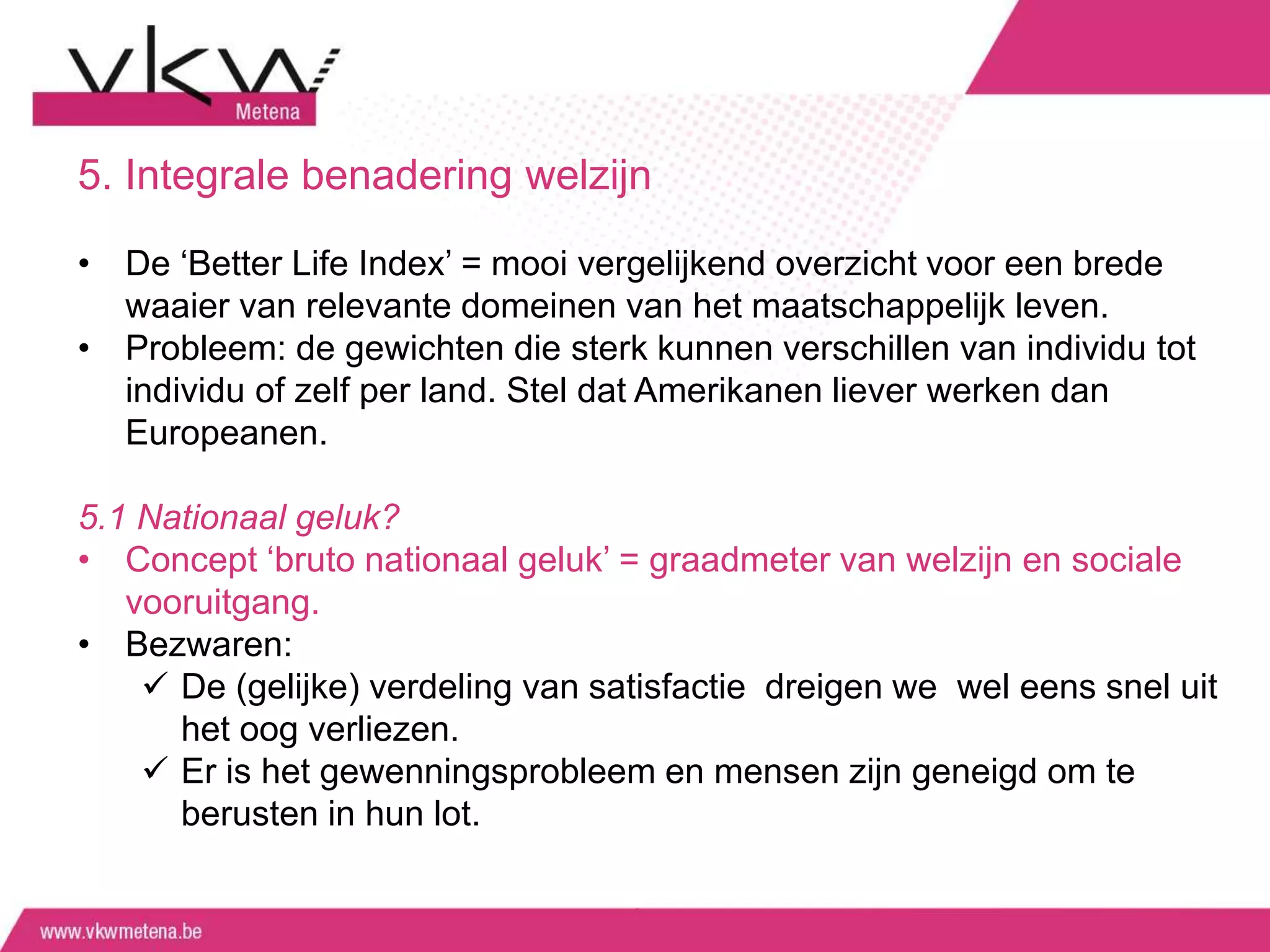 vkw
Metena

5. Integrale benadering welzijn

• De ‘Better Life Index’ = mooi vergelijkend overzicht voor een brede waaier van relevante domeinen van het maatschappelijk leven.
• Probleem: de gewichten die sterk kunnen verschillen van individu tot individu of zelf per land. Stel dat Amerikanen liever werken dan Europeanen.

5.1 Nationaal geluk?
• Concept ‘bruto nationaal geluk’ = graadmeter van welzijn en sociale vooruitgang.
• Bezwaren:
✓ De (gelijke) verdeling van satisfactie dreigen we wel eens snel uit het oog verliezen.
✓ Er is het gewenningsprobleem en mensen zijn geneigd om te berusten in hun lot.

www.vkwmetena.be